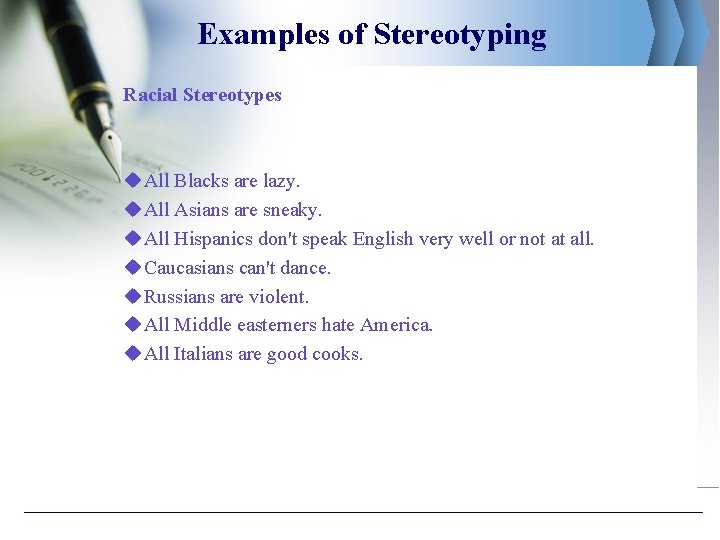 Examples of Stereotyping

Racial Stereotypes

◆All Blacks are lazy.
◆All Asians are sneaky.
◆All Hispanics don't speak English very well or not at all.
◆Caucasians can't dance.
◆Russians are violent.
◆All Middle easterners hate America.
◆All Italians are good cooks.